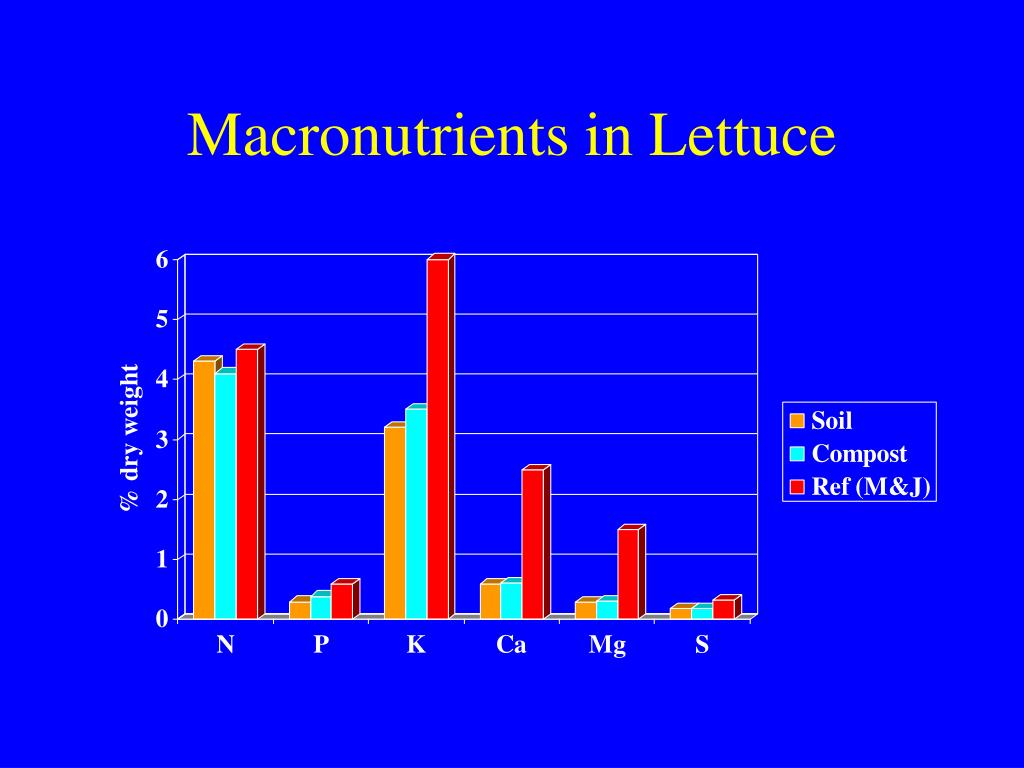 Macronutrients in Lettuce

% dry weight

6
5
4
3
2
1
0

N
P
K
Ca
Mg
S

Soil
Compost
Ref (M&J)